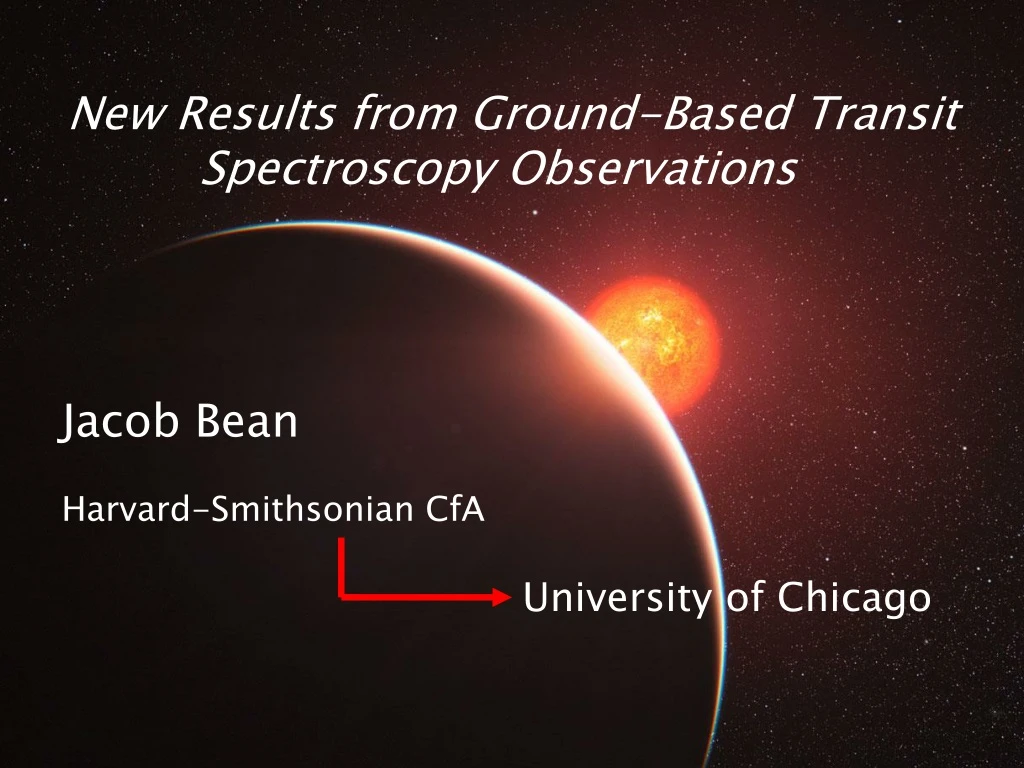 New Results from Ground-Based Transit Spectroscopy Observations

Jacob Bean

Harvard-Smithsonian CfA

University of Chicago